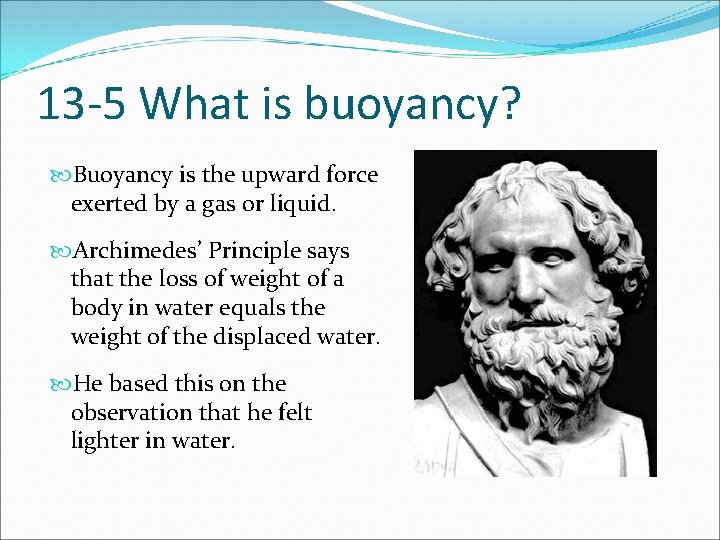 13-5 What is buoyancy?

Buoyancy is the upward force exerted by a gas or liquid.

Archimedes' Principle says that the loss of weight of a body in water equals the weight of the displaced water.

He based this on the observation that he felt lighter in water.